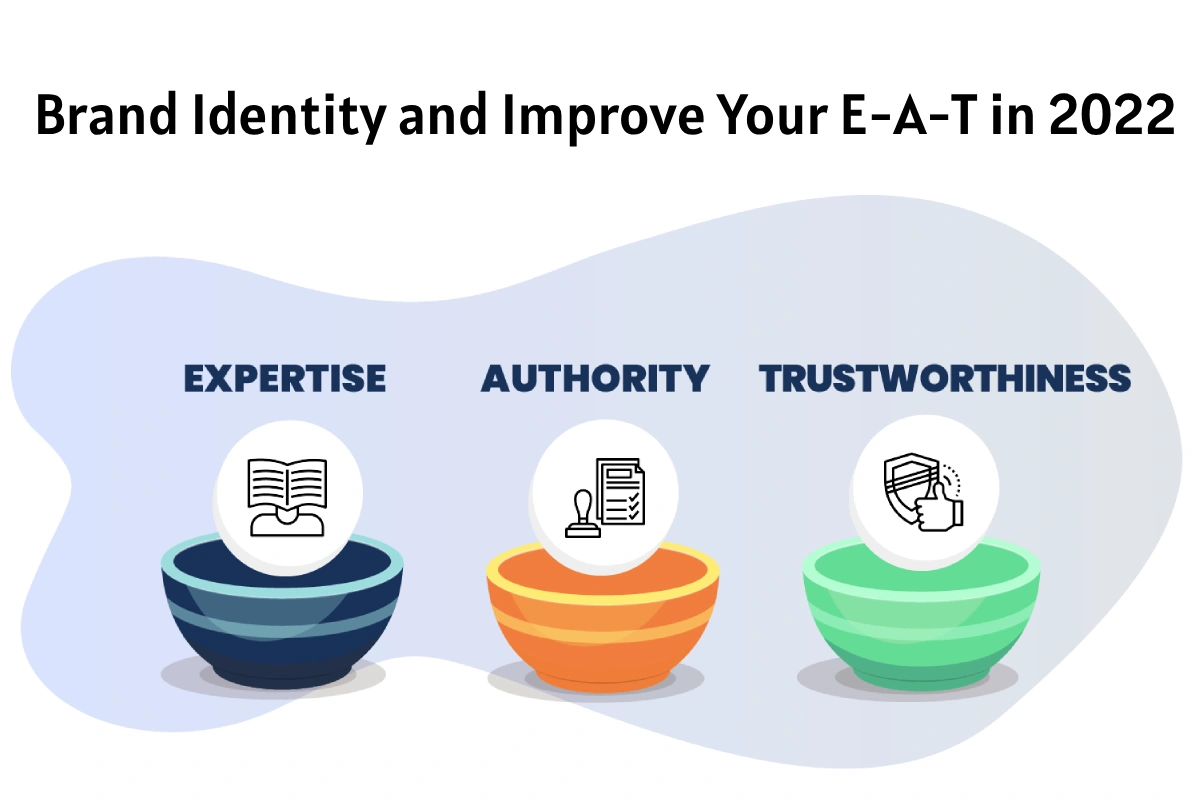 Brand Identity and Improve Your E-A-T in 2022

EXPERTISE

AUTHORITY

TRUSTWORTHINESS